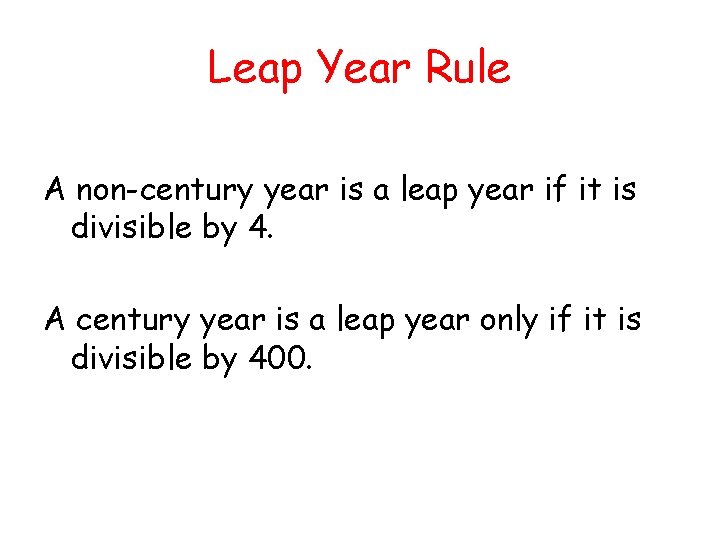 Leap Year Rule

A non-century year is a leap year if it is divisible by 4.

A century year is a leap year only if it is divisible by 400.